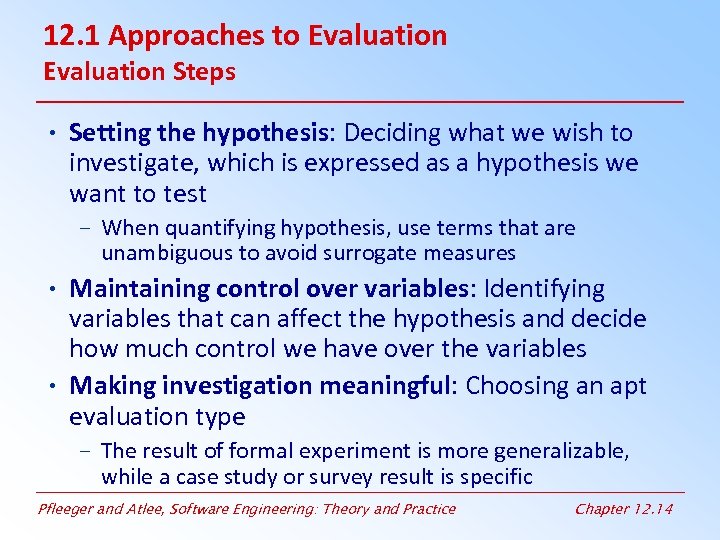 12.1 Approaches to Evaluation
Evaluation Steps

• Setting the hypothesis: Deciding what we wish to investigate, which is expressed as a hypothesis we want to test
– When quantifying hypothesis, use terms that are unambiguous to avoid surrogate measures
• Maintaining control over variables: Identifying variables that can affect the hypothesis and decide how much control we have over the variables
• Making investigation meaningful: Choosing an apt evaluation type
– The result of formal experiment is more generalizable, while a case study or survey result is specific

Pfleeger and Atlee, Software Engineering: Theory and Practice
Chapter 12.14